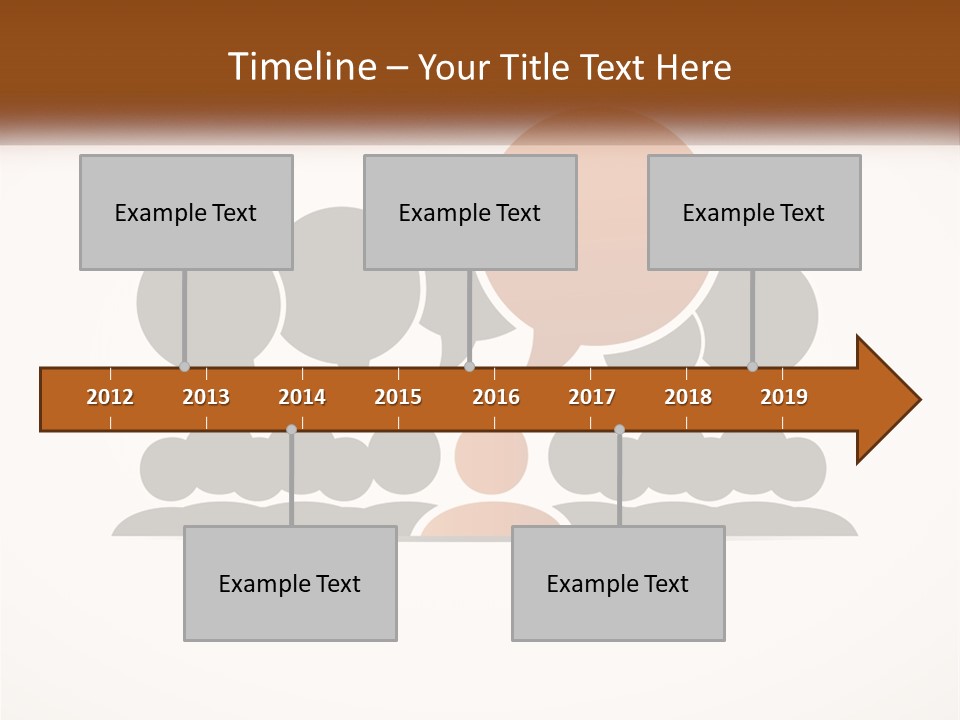 Timeline – Your Title Text Here

Example Text

Example Text

Example Text

2012 2013 2014 2015 2016 2017 2018 2019

Example Text

Example Text